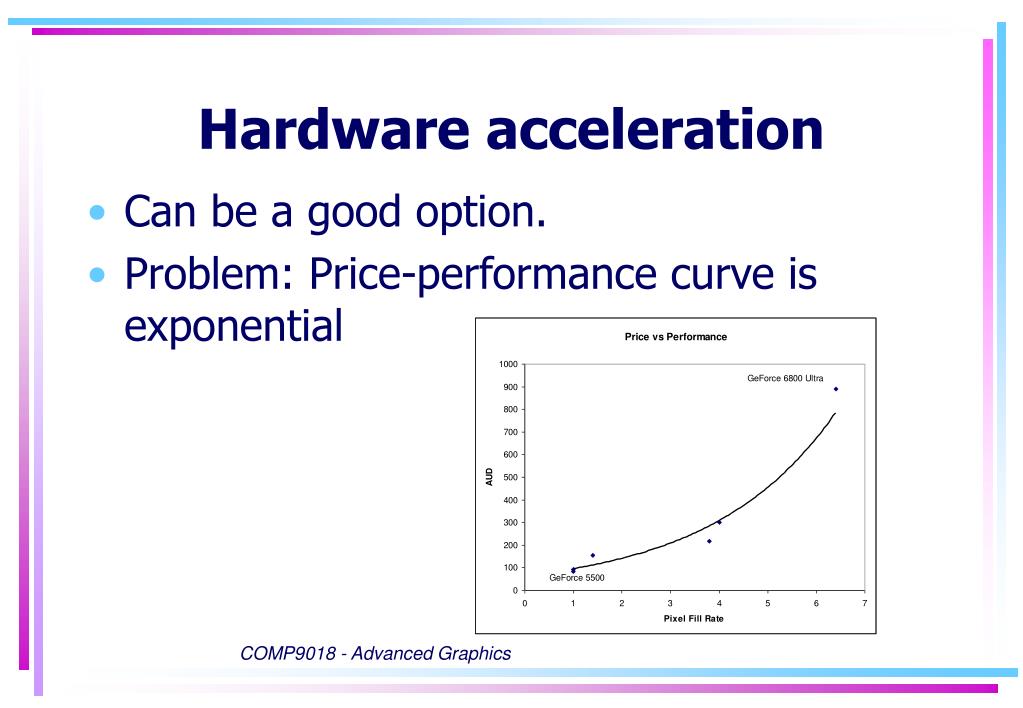 Hardware acceleration

• Can be a good option.
• Problem: Price-performance curve is exponential

Price vs Performance

1000
900
800
700
600
500
400
300
200
100
0

AUD

GeForce 6800 Ultra

GeForce 5500

0 1 2 3 4 5 6 7

Pixel Fill Rate

COMP9018 - Advanced Graphics